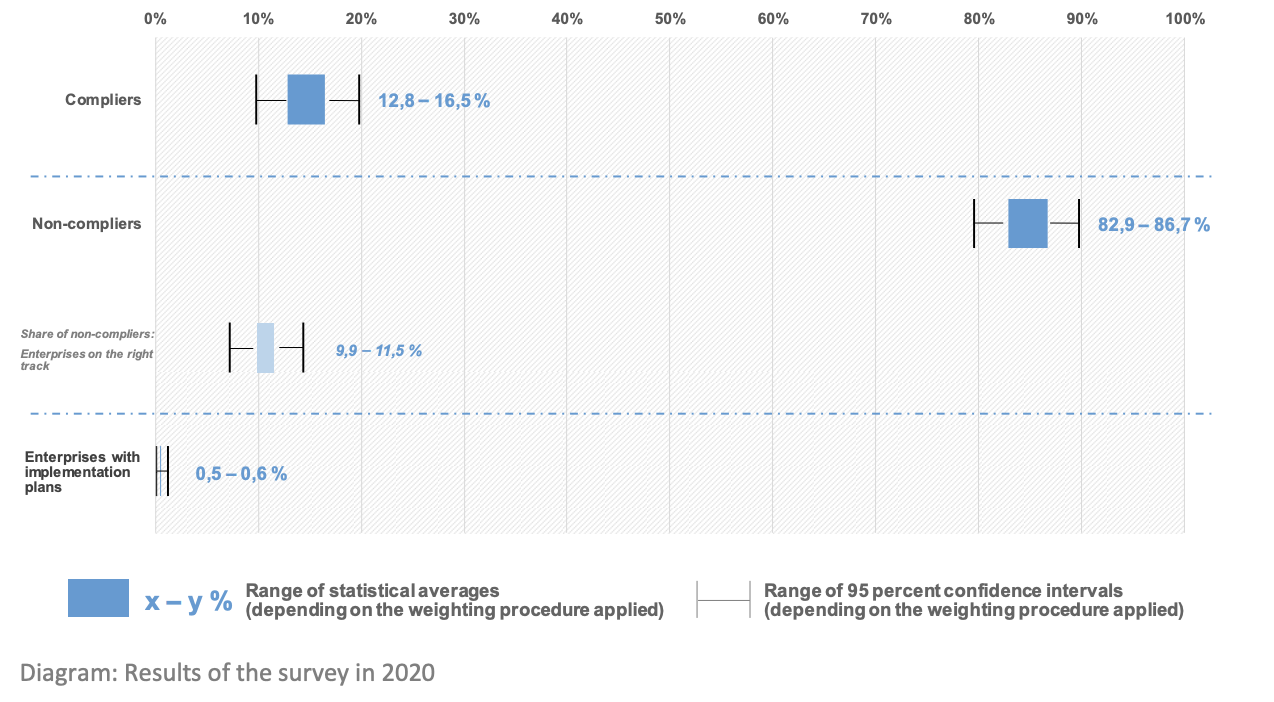 0% 10% 20% 30% 40% 50% 60% 70% 80% 90% 100%

Compliers

12,8 – 16,5 %

Non-compliers

82,9 – 86,7 %

Share of non-compliers: Enterprises on the right track

9,9 – 11,5 %

Enterprises with implementation plans

0,5 – 0,6 %

x – y %

Range of statistical averages (depending on the weighting procedure applied)

Range of 95 percent confidence intervals (depending on the weighting procedure applied)

Diagram: Results of the survey in 2020